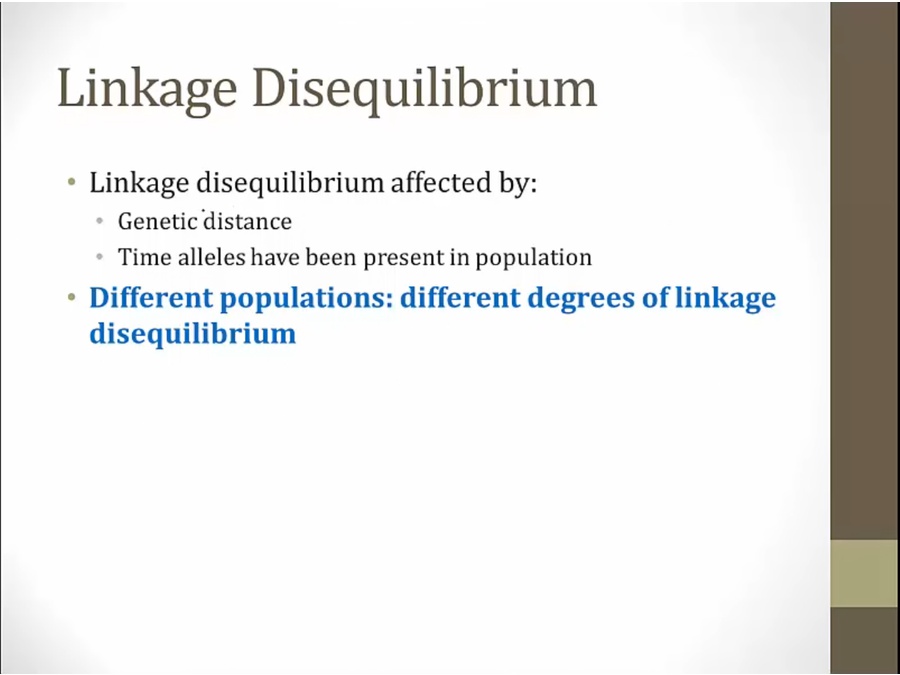 Linkage Disequilibrium

• Linkage disequilibrium affected by:
  • Genetic distance
  • Time alleles have been present in population
• Different populations: different degrees of linkage disequilibrium